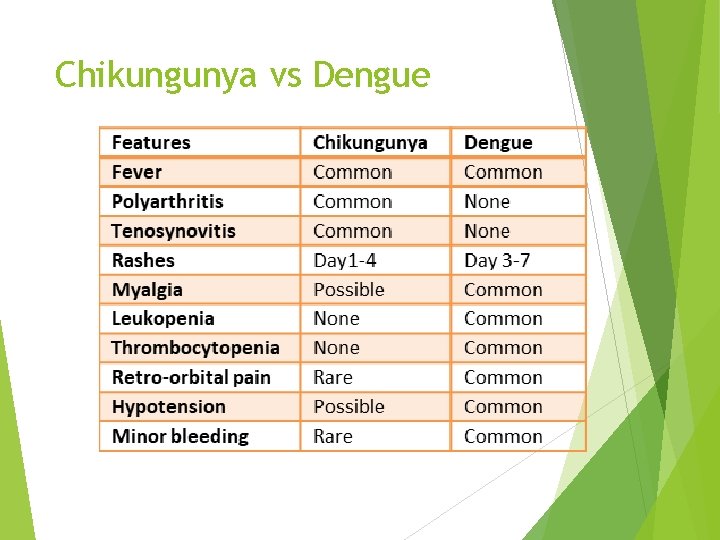 Chikungunya vs Dengue

| Features | Chikungunya | Dengue |
|---|---|---|
| Fever | Common | Common |
| Polyarthritis | Common | None |
| Tenosynovitis | Common | None |
| Rashes | Day1-4 | Day 3-7 |
| Myalgia | Possible | Common |
| Leukopenia | None | Common |
| Thrombocytopenia | None | Common |
| Retro-orbital pain | Rare | Common |
| Hypotension | Possible | Common |
| Minor bleeding | Rare | Common |